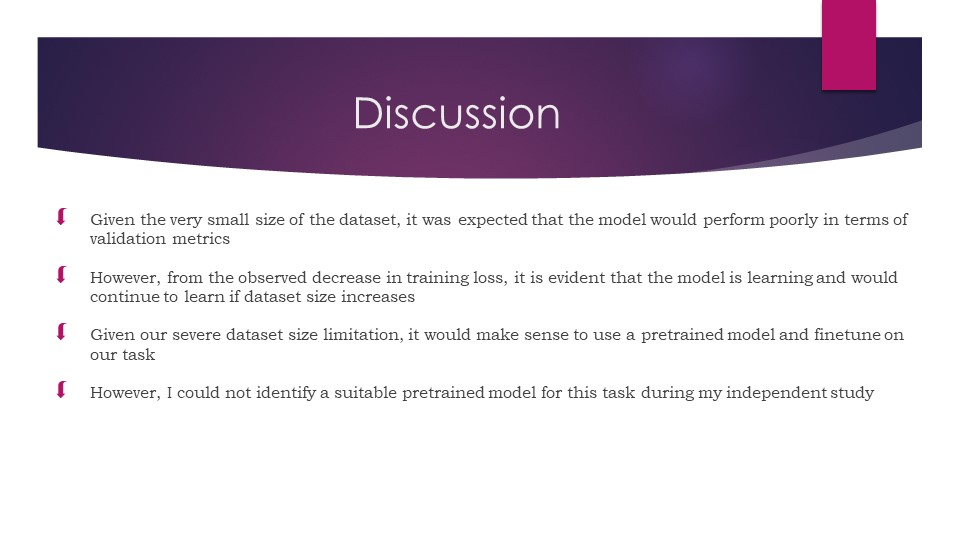 Discussion

Given the very small size of the dataset, it was expected that the model would perform poorly in terms of validation metrics

However, from the observed decrease in training loss, it is evident that the model is learning and would continue to learn if dataset size increases

Given our severe dataset size limitation, it would make sense to use a pretrained model and finetune on our task

However, I could not identify a suitable pretrained model for this task during my independent study